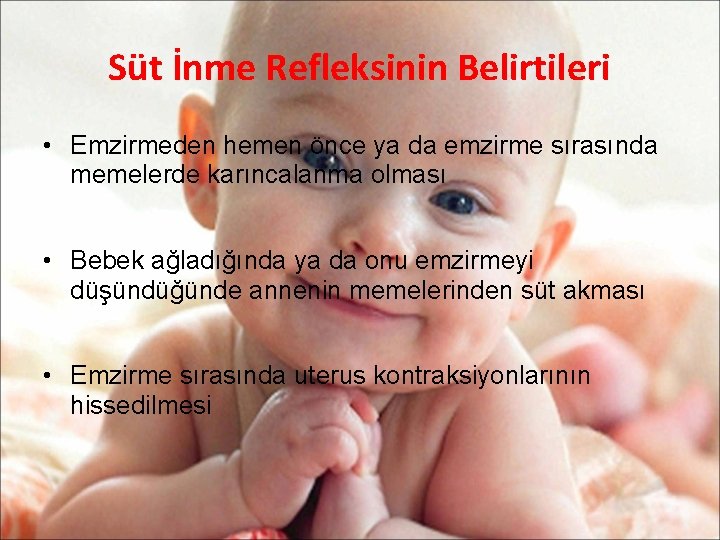 Süt İnme Refleksinin Belirtileri

• Emzirmeden hemen önce ya da emzirme sırasında memelerde karıncalanma olması

• Bebek ağladığında ya da onu emzirmeyi düşündüğünde annenin memelerinden süt akması

• Emzirme sırasında uterus kontraksiyonlarının hissedilmesi